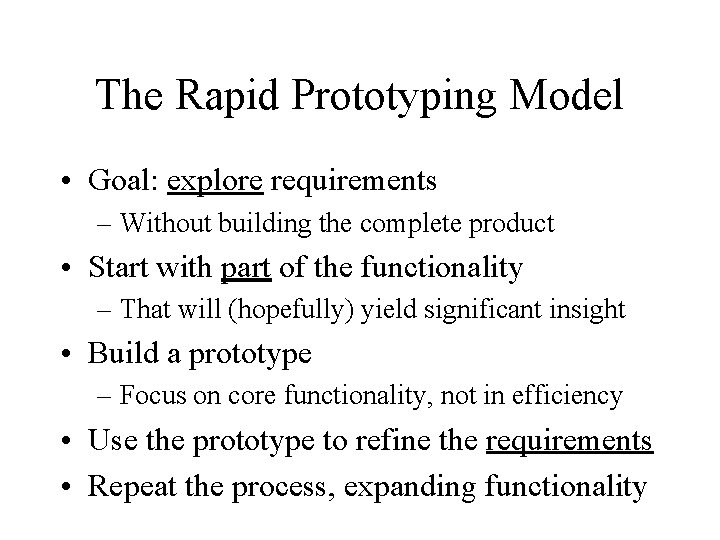 The Rapid Prototyping Model

• Goal: explore requirements
– Without building the complete product

• Start with part of the functionality
– That will (hopefully) yield significant insight

• Build a prototype
– Focus on core functionality, not in efficiency

• Use the prototype to refine the requirements

• Repeat the process, expanding functionality